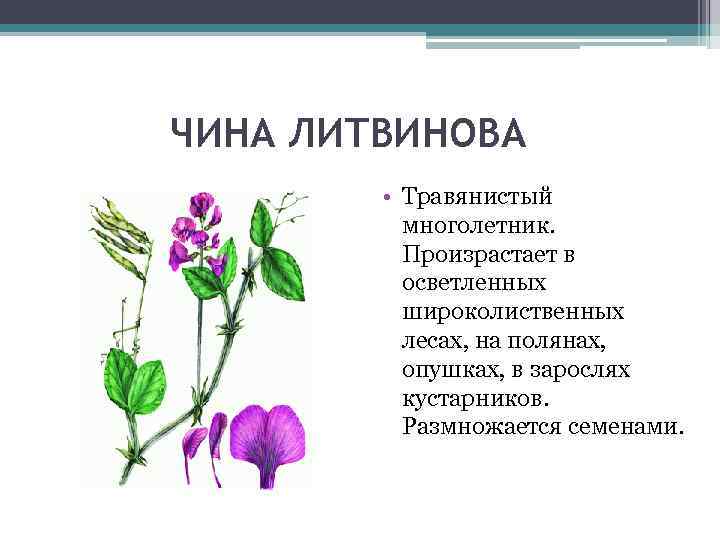 ЧИНА ЛИТВИНОВА

• Травянистый многолетник. Произрастает в осветленных широколиственных лесах, на полянах, опушках, в зарослях кустарников. Размножается семенами.